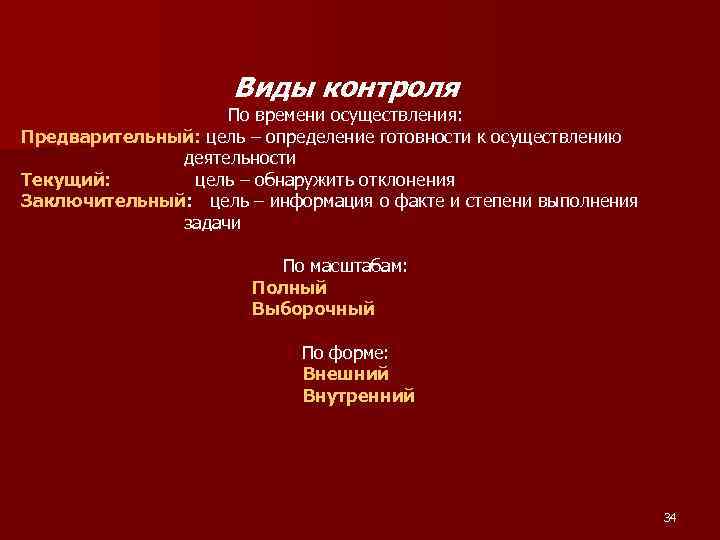 Виды контроля

По времени осуществления:

Предварительный: цель – определение готовности к осуществлению деятельности

Текущий: цель – обнаружить отклонения

Заключительный: цель – информация о факте и степени выполнения задачи

По масштабам:

Полный

Выборочный

По форме:

Внешний

Внутренний

34